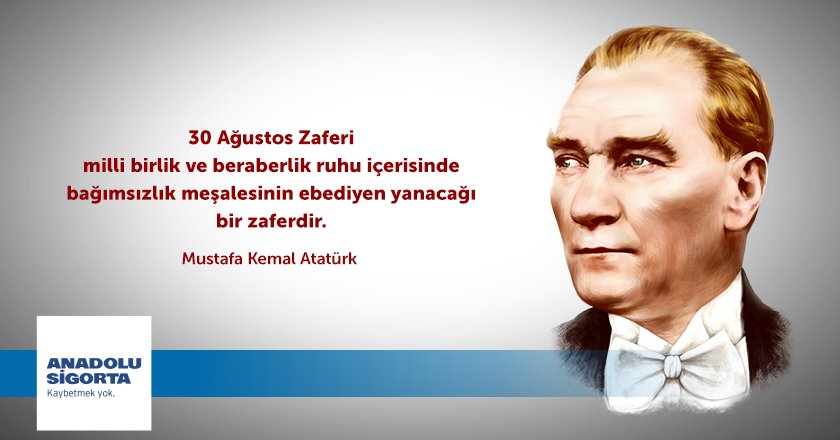 30 Ağustos Zaferi
milli birlik ve beraberlik ruhu içerisinde bağımsızlık meşalesinin ebediyen yanacağı bir zaferdir.

Mustafa Kemal Atatürk

ANADOLU
SİGORTA
Kaybetmek yok.